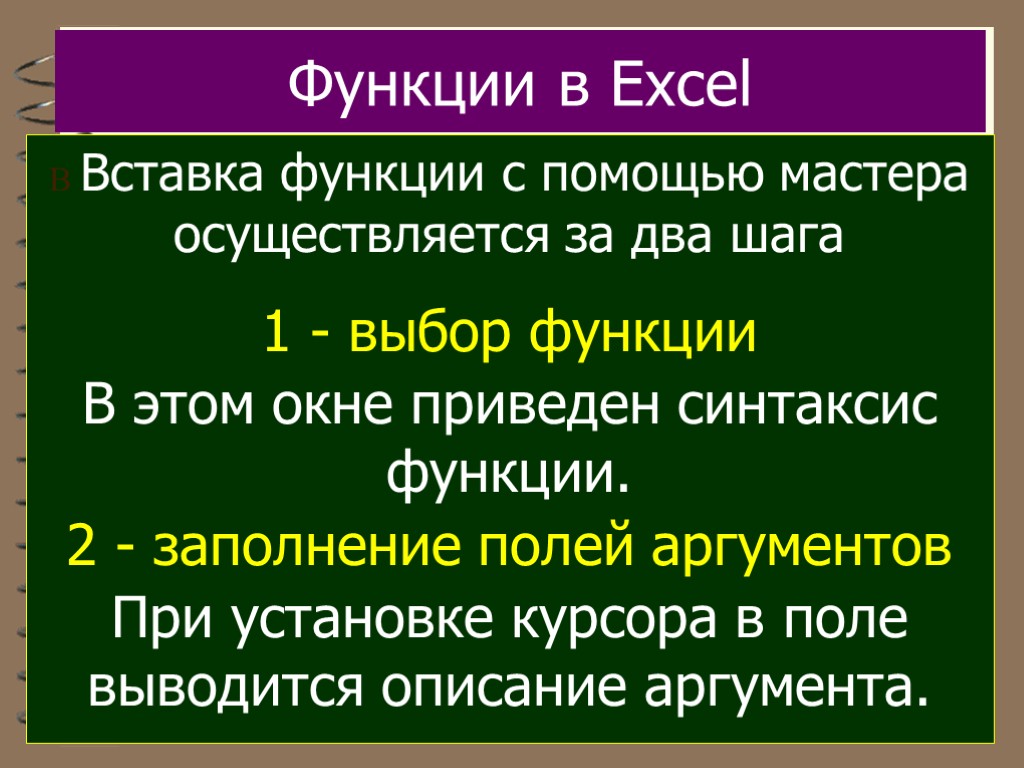 Функции в Excel

Вставка функции с помощью мастера осуществляется за два шага

1 - выбор функции

В этом окне приведен синтаксис функции.

2 - заполнение полей аргументов

При установке курсора в поле выводится описание аргумента.